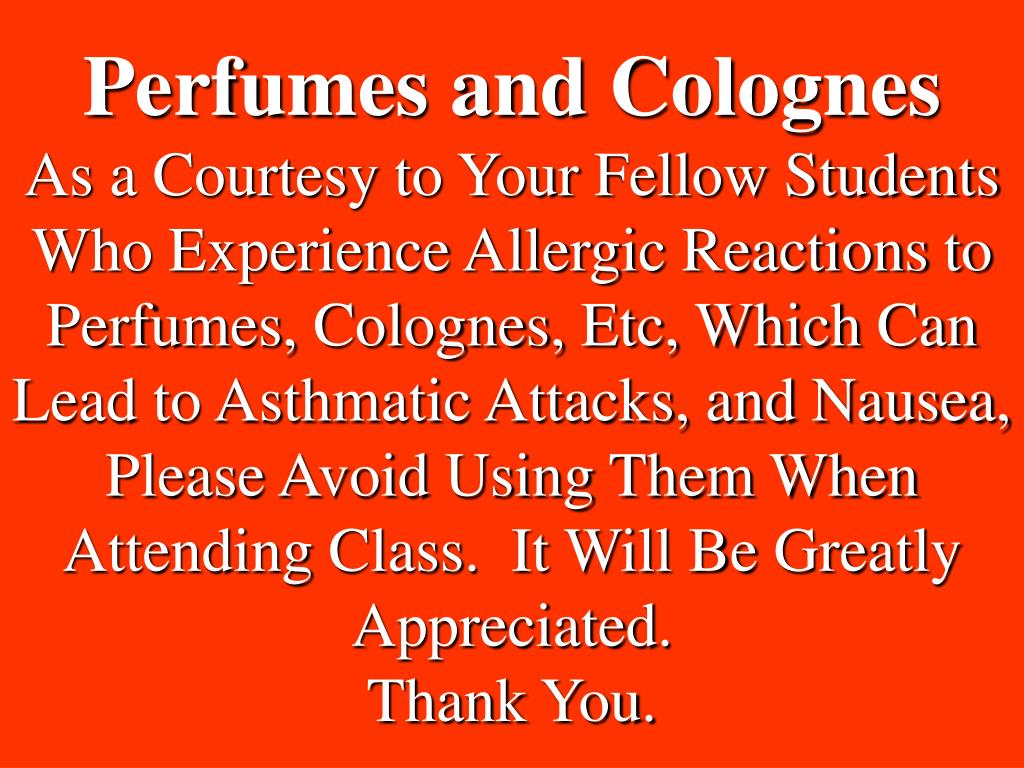 Perfumes and Colognes

As a Courtesy to Your Fellow Students Who Experience Allergic Reactions to Perfumes, Colognes, Etc, Which Can Lead to Asthmatic Attacks, and Nausea, Please Avoid Using Them When Attending Class. It Will Be Greatly Appreciated.

Thank You.